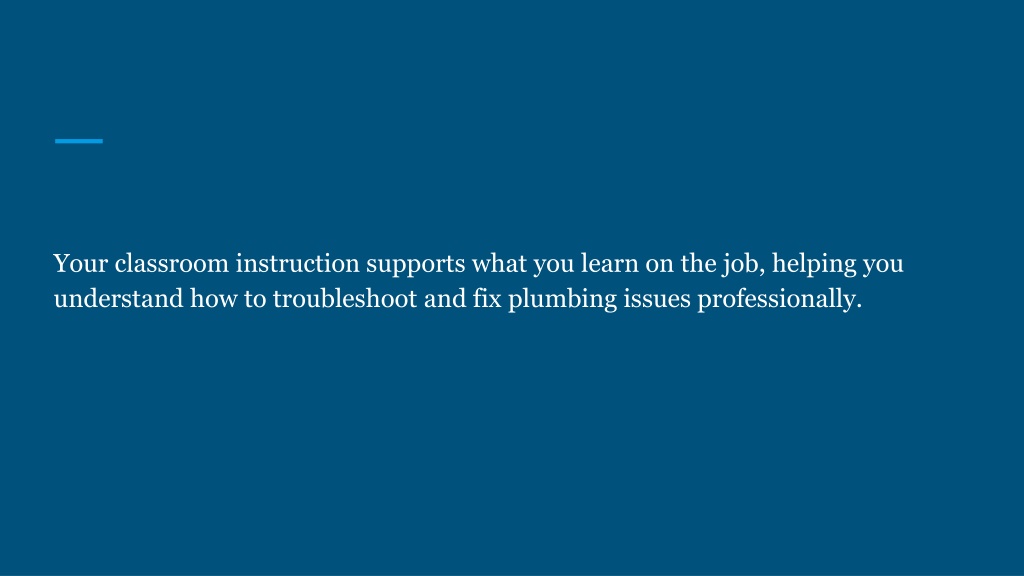 Your classroom instruction supports what you learn on the job, helping you understand how to troubleshoot and fix plumbing issues professionally.